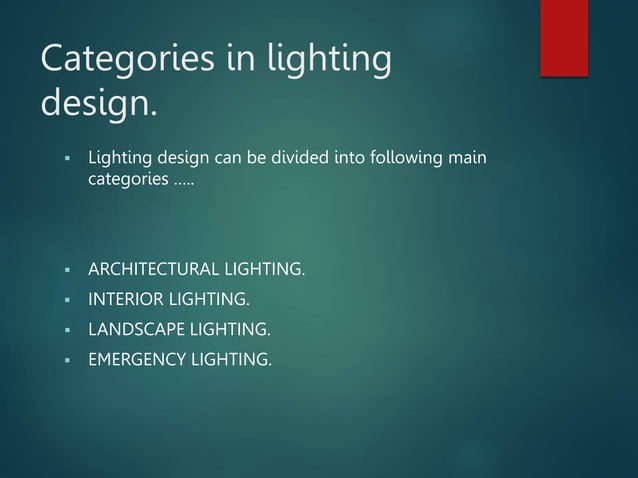 Categories in lighting design.

▪ Lighting design can be divided into following main categories …..

▪ ARCHITECTURAL LIGHTING.
▪ INTERIOR LIGHTING.
▪ LANDSCAPE LIGHTING.
▪ EMERGENCY LIGHTING.